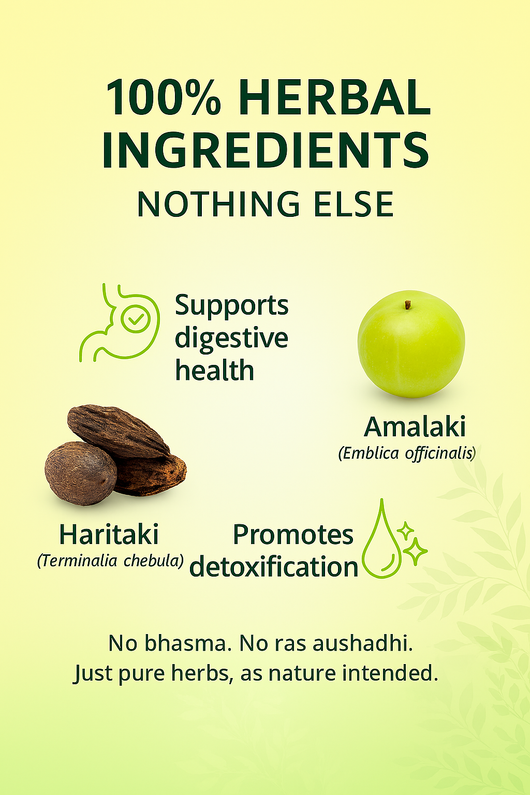 100% HERBAL INGREDIENTS
NOTHING ELSE

Supports digestive health

Amalaki
(Emblica officinalis)

Haritaki
(Terminalia chebula)

Promotes detoxification

No bhasma. No ras aushadhi.
Just pure herbs, as nature intended.